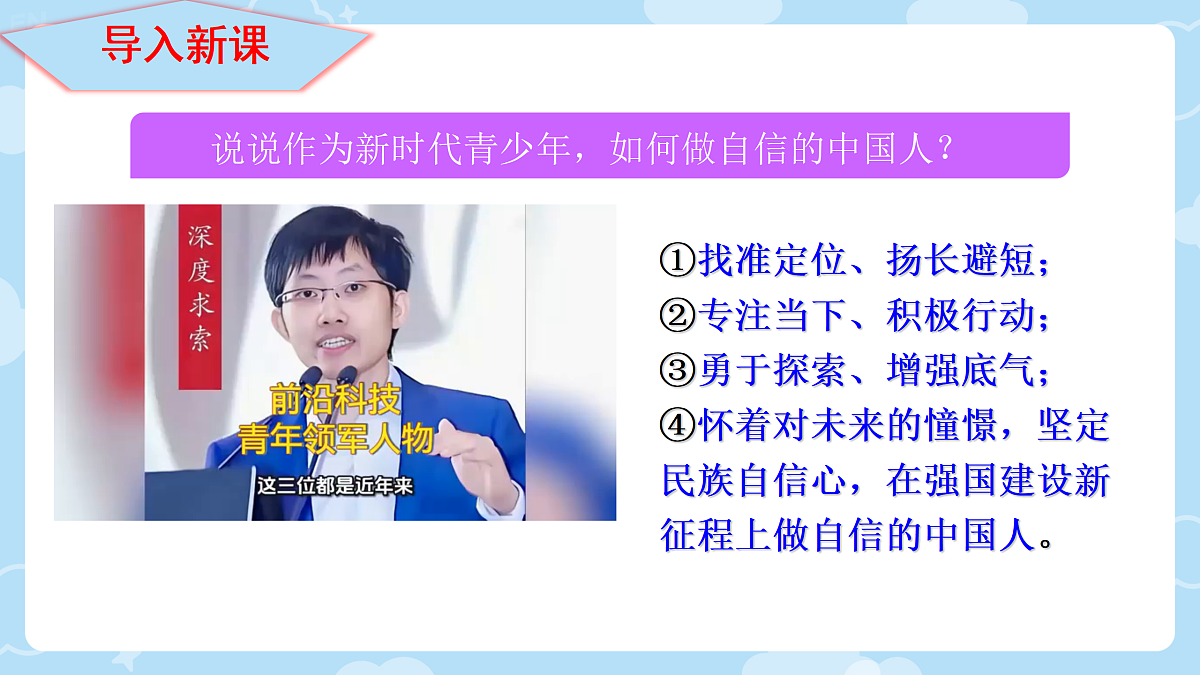 导入新课

说说作为新时代青少年，如何做自信的中国人？

深度求索

前沿科技
青年领军人物

这三位都是近年来

①找准定位、扬长避短；
②专注当下、积极行动；
③勇于探索、增强底气；
④怀着对未来的憧憬，坚定民族自信心，在强国建设新征程上做自信的中国人。